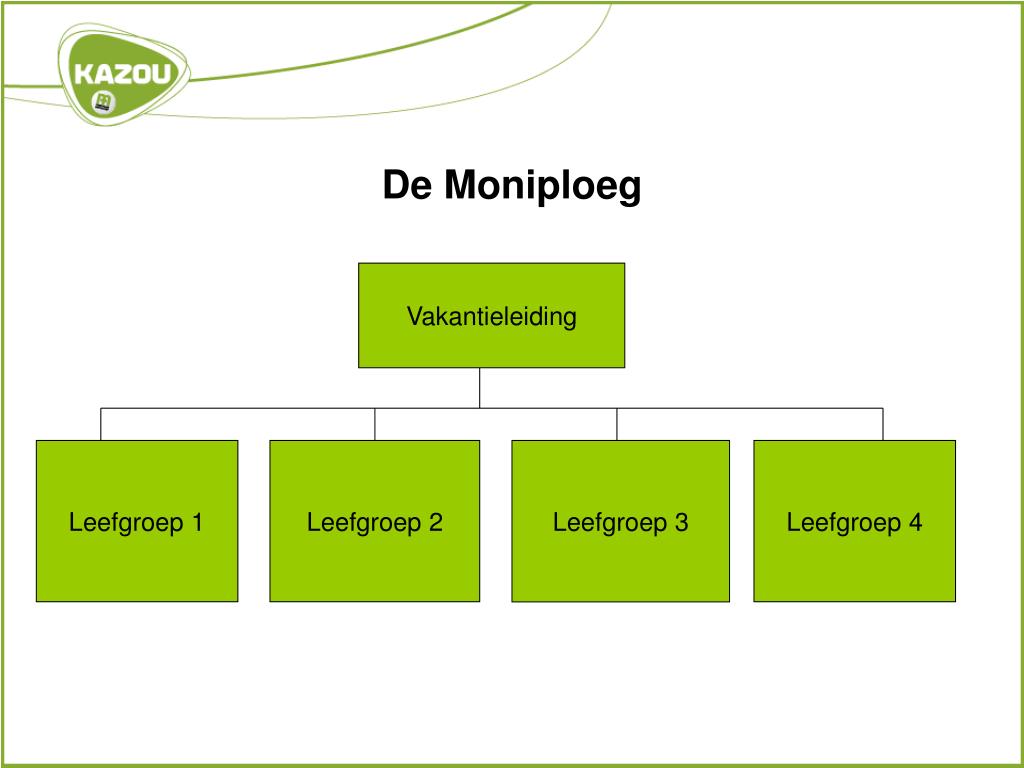 KAZOU

De Moniploeg

Vakantieleiding

Leefgroep 1

Leefgroep 2

Leefgroep 3

Leefgroep 4